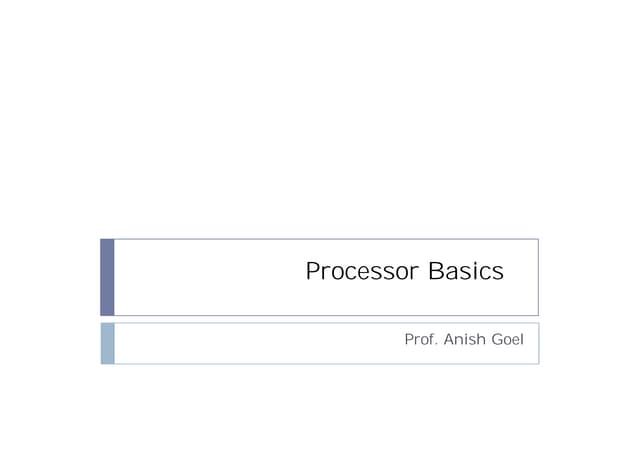 Processor Basics

Prof. Anish Goel